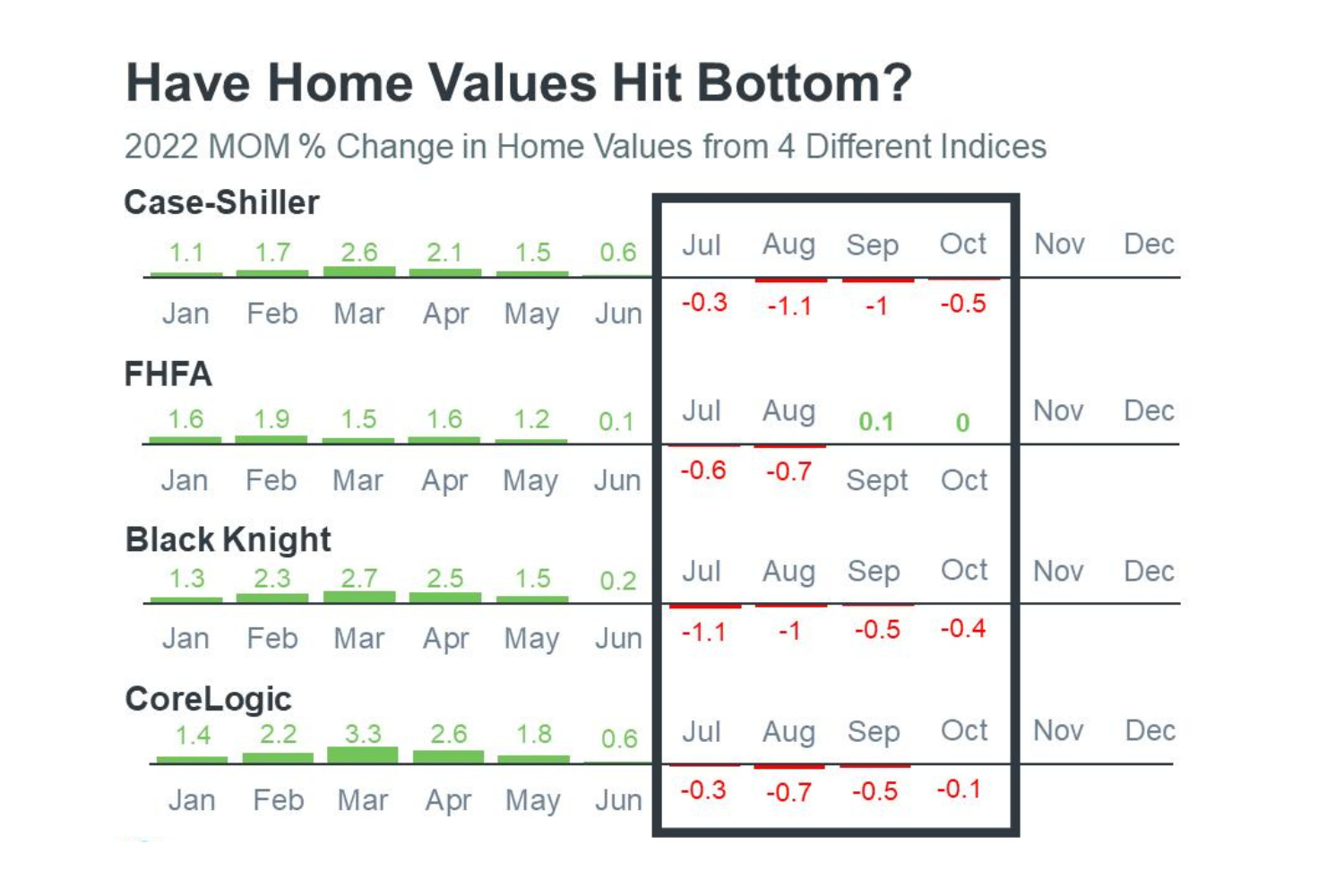 Have Home Values Hit Bottom?

2022 MOM % Change in Home Values from 4 Different Indices

Case-Shiller

1.1 1.7 2.6 2.1 1.5 0.6 Jul Aug Sep Oct Nov Dec

Jan Feb Mar Apr May Jun -0.3 -1.1 -1 -0.5

FHFA

1.6 1.9 1.5 1.6 1.2 0.1 Jul Aug 0.1 0 Nov Dec

Jan Feb Mar Apr May Jun -0.6 -0.7 Sept Oct

Black Knight

1.3 2.3 2.7 2.5 1.5 0.2 Jul Aug Sep Oct Nov Dec

Jan Feb Mar Apr May Jun -1.1 -1 -0.5 -0.4

CoreLogic

1.4 2.2 3.3 2.6 1.8 0.6 Jul Aug Sep Oct Nov Dec

Jan Feb Mar Apr May Jun -0.3 -0.7 -0.5 -0.1